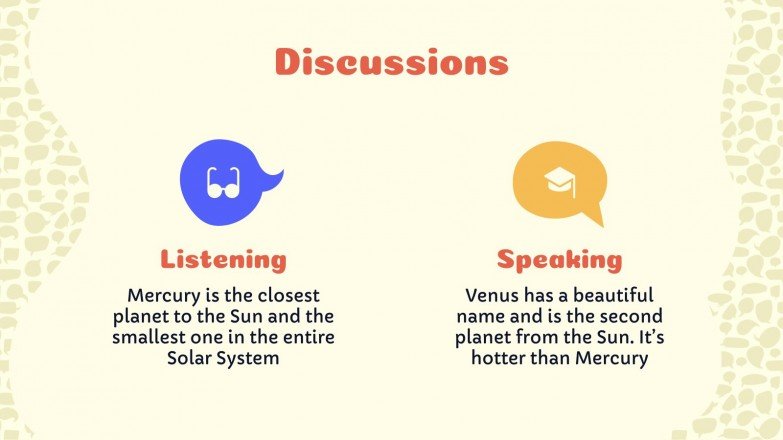 Discussions

Listening

Mercury is the closest planet to the Sun and the smallest one in the entire Solar System

Speaking

Venus has a beautiful name and is the second planet from the Sun. It's hotter than Mercury